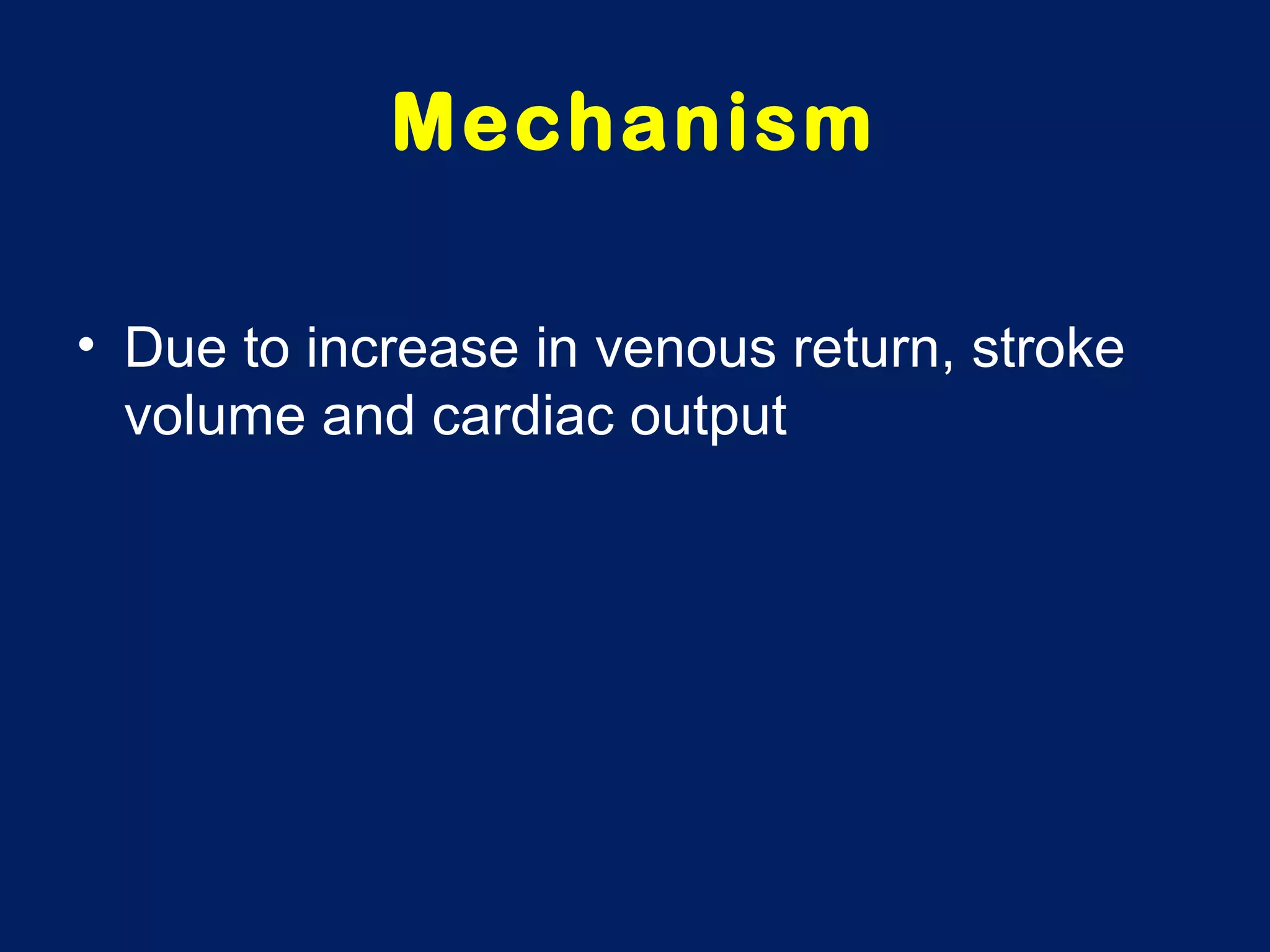 Mechanism

• Due to increase in venous return, stroke volume and cardiac output